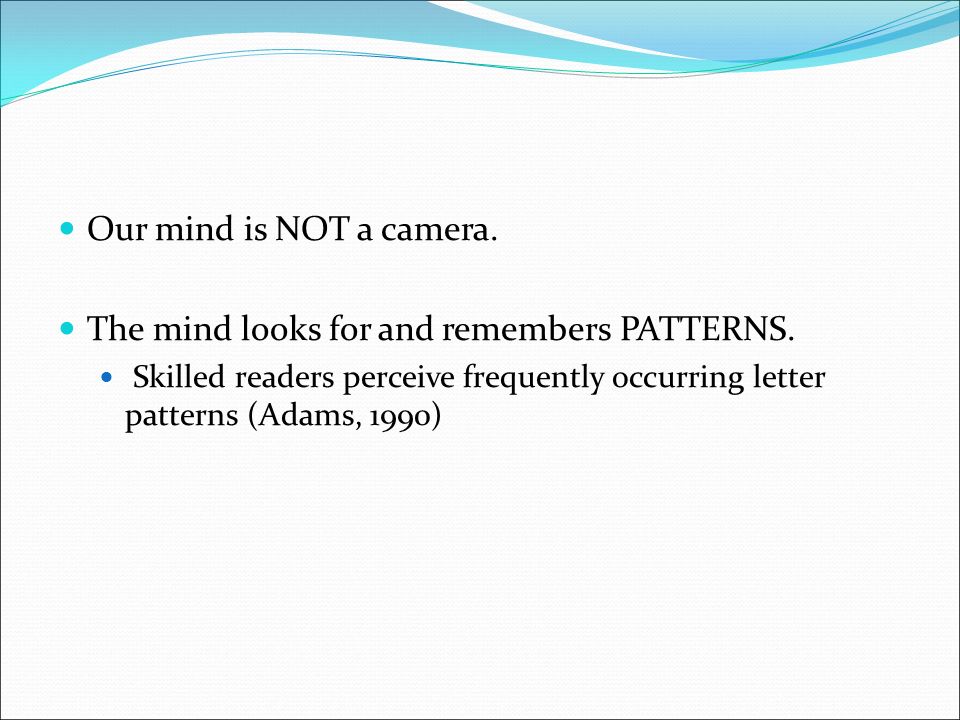 Our mind is NOT a camera.

The mind looks for and remembers PATTERNS.

Skilled readers perceive frequently occurring letter patterns (Adams, 1990)